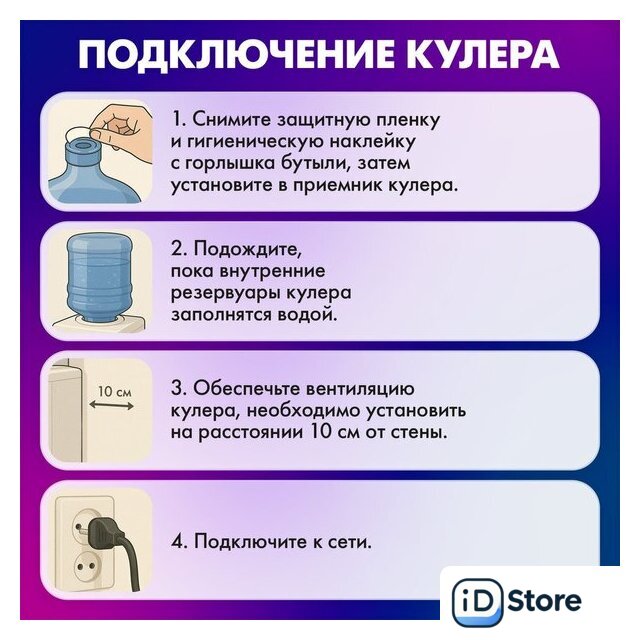 ПОДКЛЮЧЕНИЕ КУЛЕРА

1. Снимите защитную пленку и гигиеническую наклейку с горлышка бутыли, затем установите в приемник кулера.

2. Подождите, пока внутренние резервуары кулера заполнятся водой.

10 см

3. Обеспечьте вентиляцию кулера, необходимо установить на расстоянии 10 см от стены.

4. Подключите к сети.

iD Store